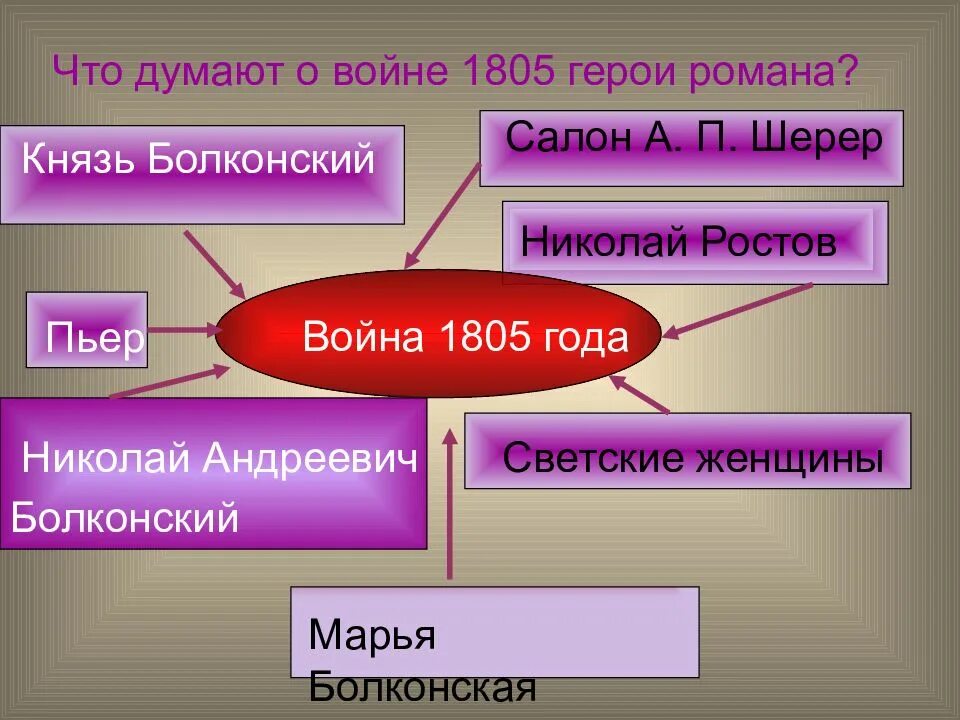 Что думают о войне 1805 герои романа?

Князь Болконский

Салон А. П. Шерер

Николай Ростов

Пьер

Война 1805 года

Николай Андреевич Болконский

Светские женщины

Марья Болконская